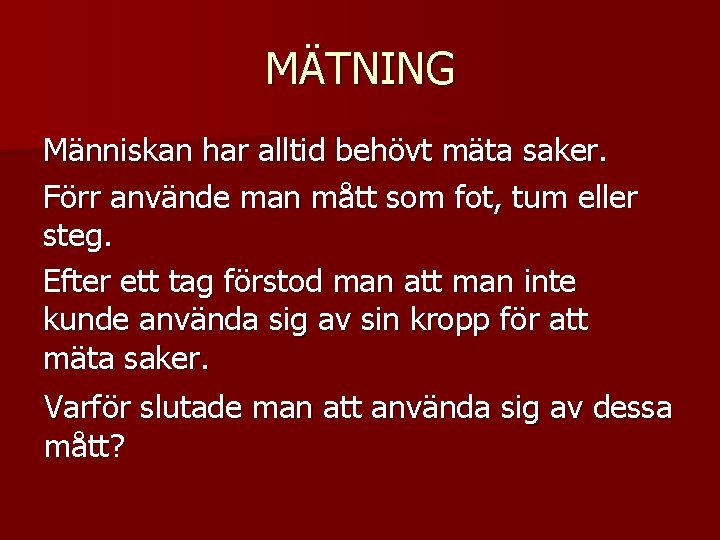 MÄTNING

Människan har alltid behövt mäta saker.

Förr använde man mått som fot, tum eller steg.

Efter ett tag förstod man att man inte kunde använda sig av sin kropp för att mäta saker.

Varför slutade man att använda sig av dessa mått?